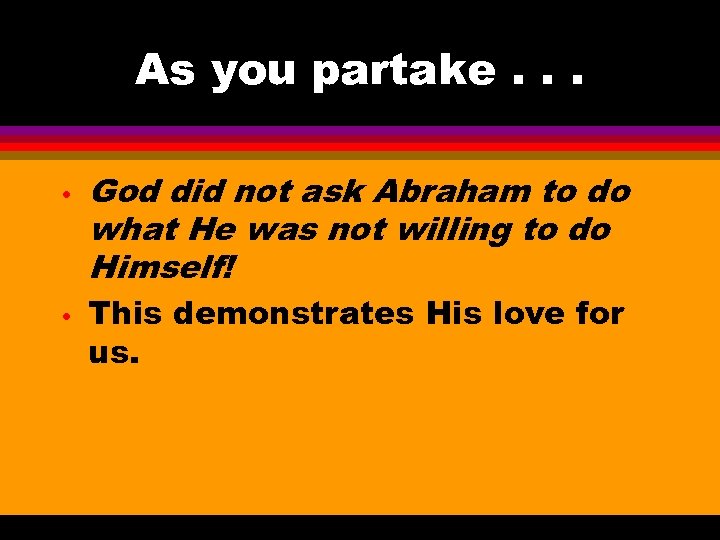 As you partake . . .

• God did not ask Abraham to do what He was not willing to do Himself!

• This demonstrates His love for us.